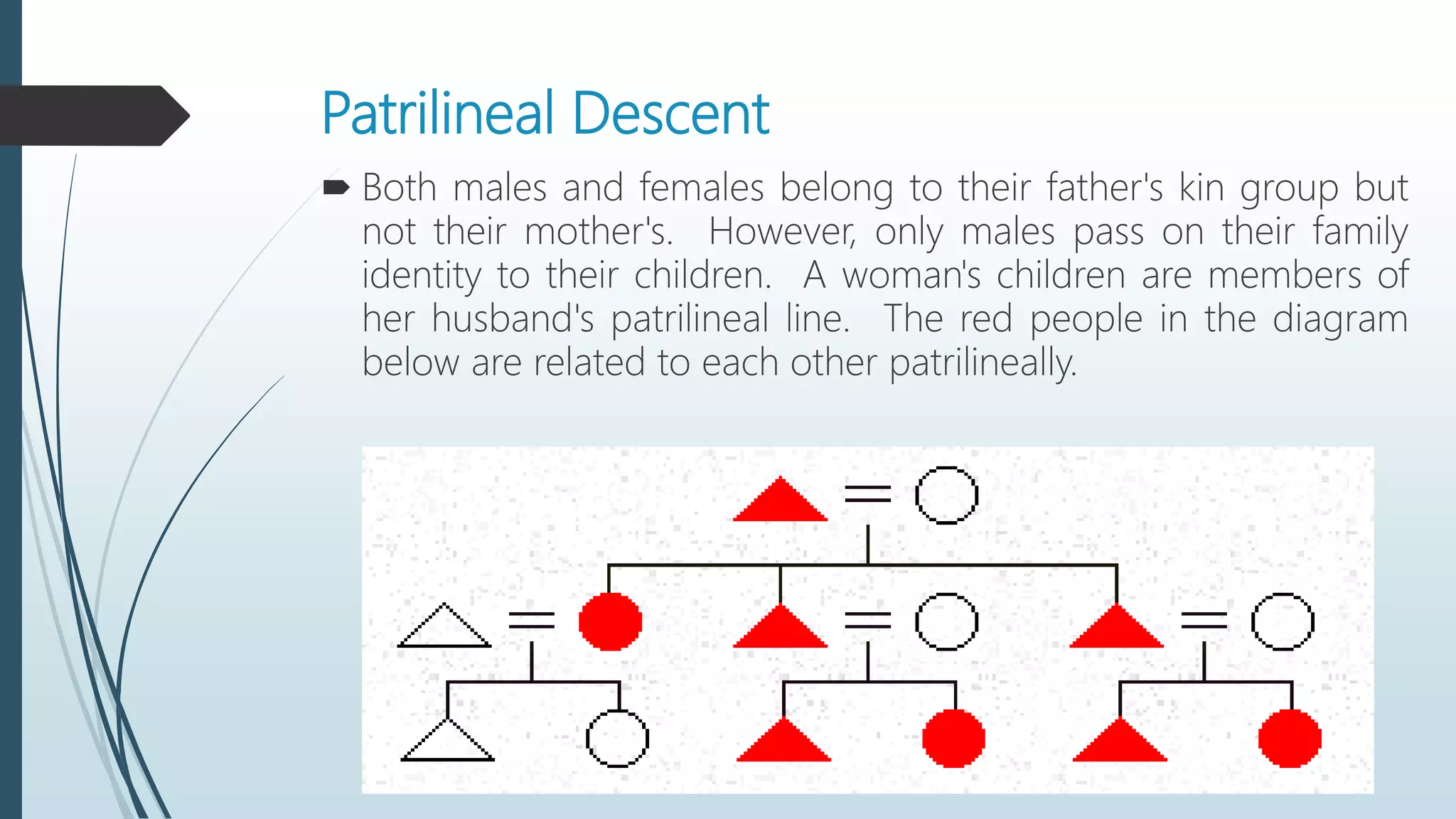 Patrilineal Descent

Both males and females belong to their father's kin group but not their mother's. However, only males pass on their family identity to their children. A woman's children are members of her husband's patrilineal line. The red people in the diagram below are related to each other patrilineally.